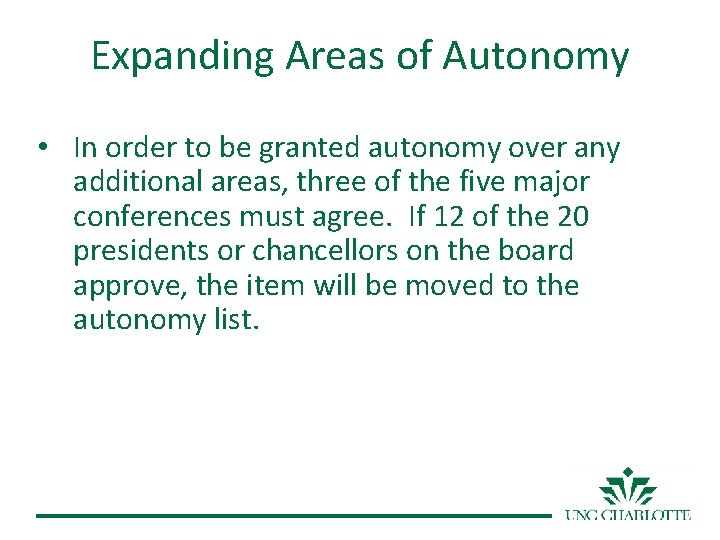 Expanding Areas of Autonomy

• In order to be granted autonomy over any additional areas, three of the five major conferences must agree. If 12 of the 20 presidents or chancellors on the board approve, the item will be moved to the autonomy list.

UNC CHARLOTTE